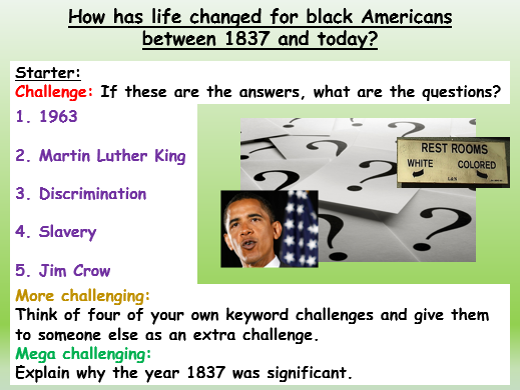 How has life changed for black Americans between 1837 and today?

Starter:
Challenge: If these are the answers, what are the questions?

1. 1963

2. Martin Luther King

3. Discrimination

4. Slavery

5. Jim Crow

REST ROOMS
WHITE COLORED
L&N

More challenging:
Think of four of your own keyword challenges and give them to someone else as an extra challenge.

Mega challenging:
Explain why the year 1837 was significant.